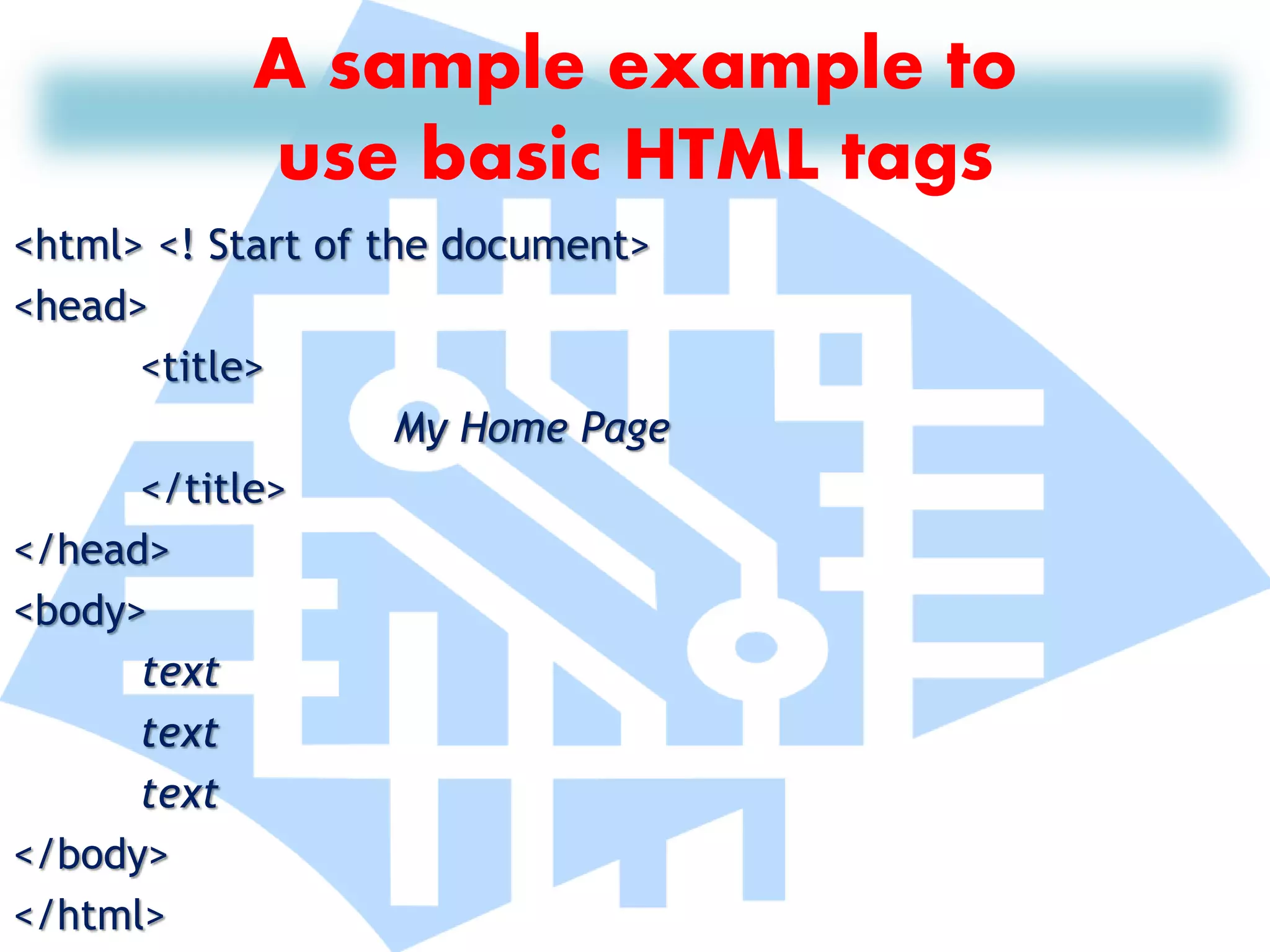 A sample example to use basic HTML tags

<html> <! Start of the document>
<head>
<title>
My Home Page
</title>
</head>
<body>
text
text
text
</body>
</html>